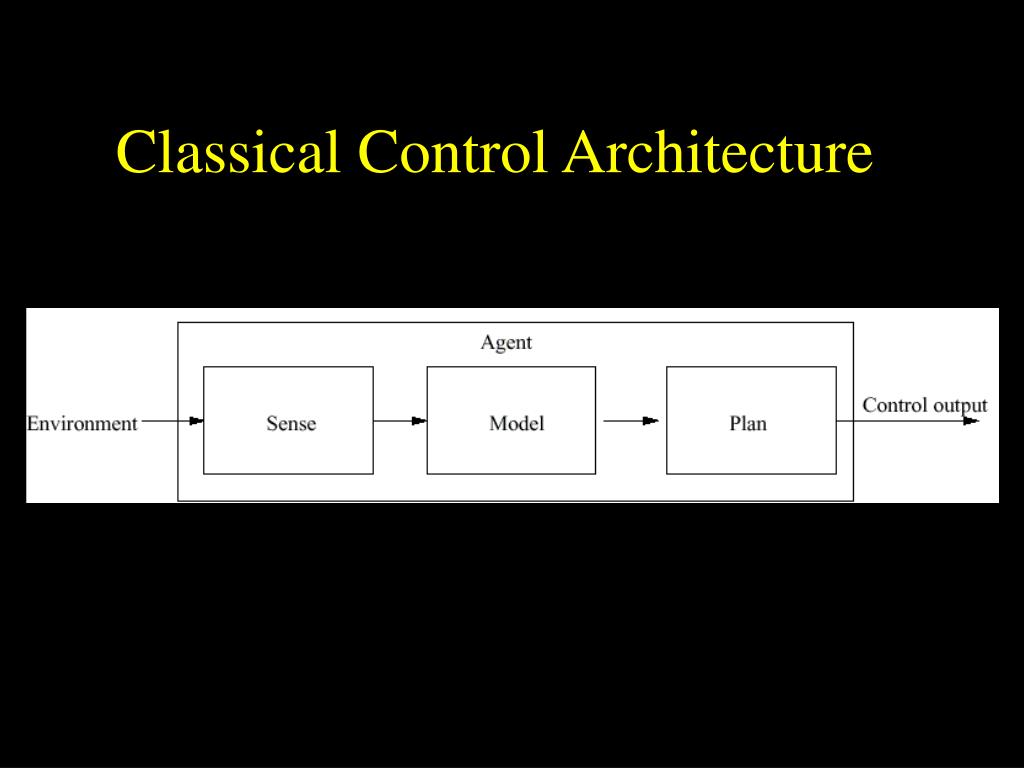 Classical Control Architecture

Agent

Environment

Sense

Model

Plan

Control output